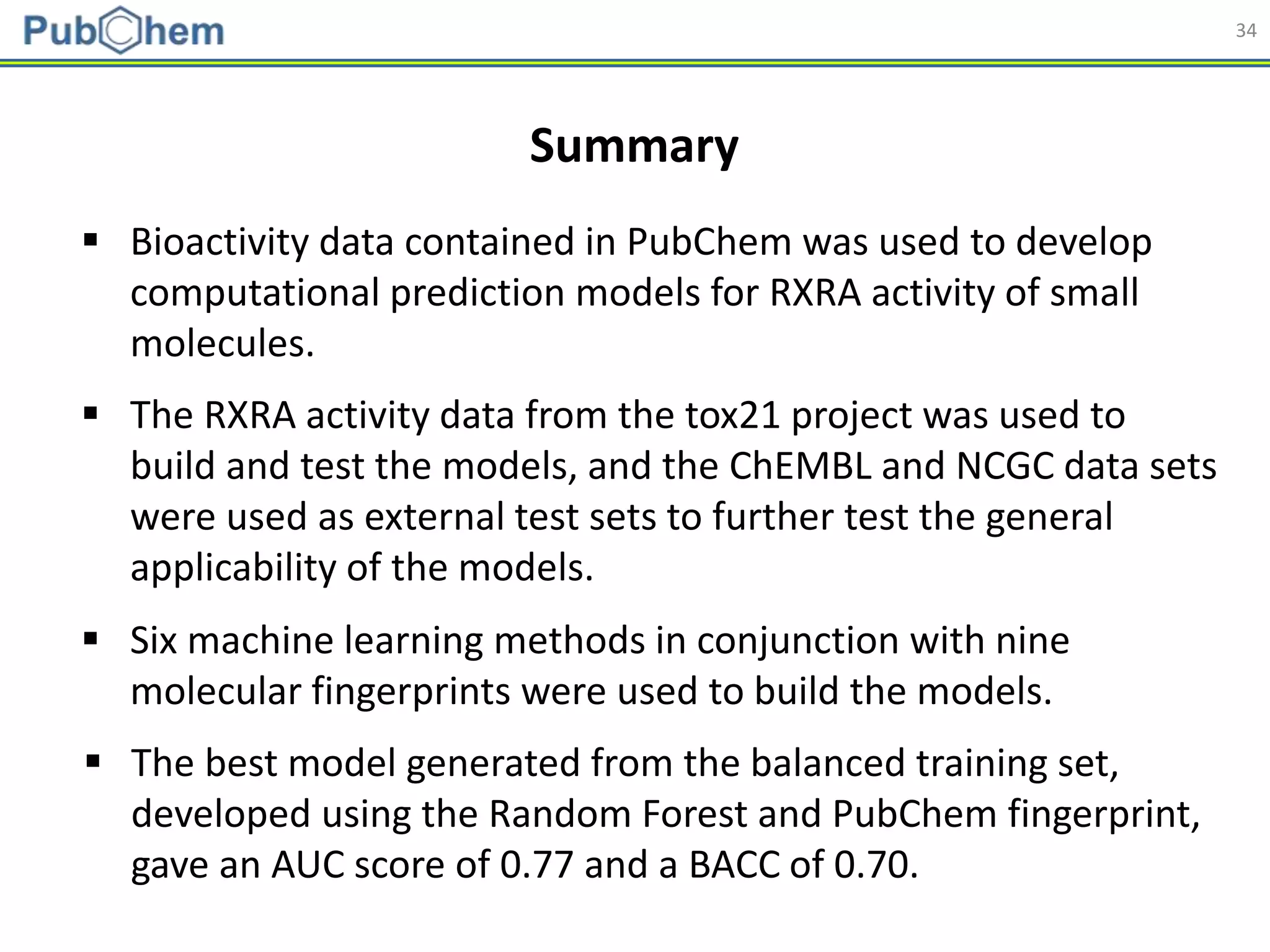 PubChem

34

Summary

▪ Bioactivity data contained in PubChem was used to develop computational prediction models for RXRA activity of small molecules.

▪ The RXRA activity data from the tox21 project was used to build and test the models, and the ChEMBL and NCGC data sets were used as external test sets to further test the general applicability of the models.

▪ Six machine learning methods in conjunction with nine molecular fingerprints were used to build the models.

▪ The best model generated from the balanced training set, developed using the Random Forest and PubChem fingerprint, gave an AUC score of 0.77 and a BACC of 0.70.